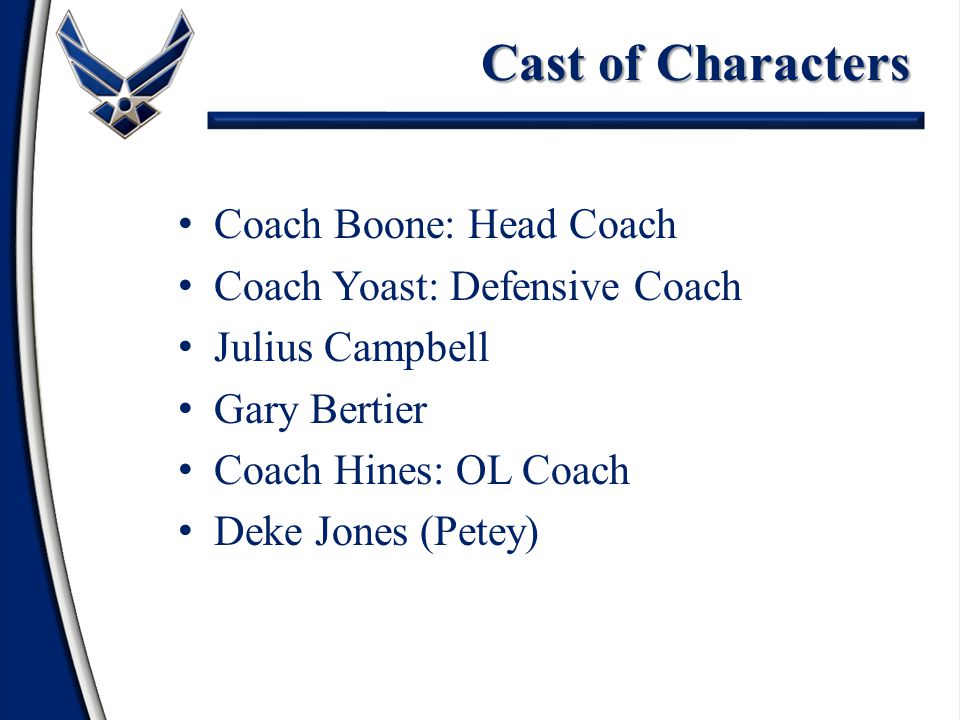 Cast of Characters

• Coach Boone: Head Coach
• Coach Yoast: Defensive Coach
• Julius Campbell
• Gary Bertier
• Coach Hines: OL Coach
• Deke Jones (Petey)